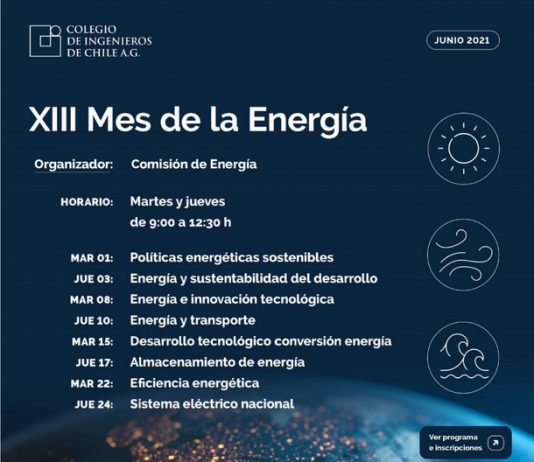 COLEGIO
DE INGENIEROS
DE CHILE A.G.

JUNIO 2021

XIII Mes de la Energía

Organizador: Comisión de Energía

HORARIO: Martes y jueves de 9:00 a 12:30 h

MAR 01: Políticas energéticas sostenibles
JUE 03: Energía y sustentabilidad del desarrollo
MAR 08: Energía e innovación tecnológica
JUE 10: Energía y transporte
MAR 15: Desarrollo tecnológico conversión energía
JUE 17: Almacenamiento de energía
MAR 22: Eficiencia energética
JUE 24: Sistema eléctrico nacional

Ver programa e inscripciones